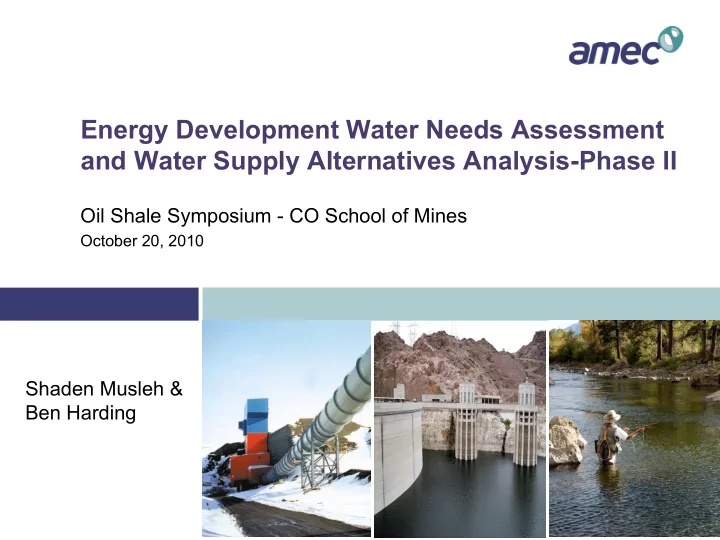 amec

Energy Development Water Needs Assessment and Water Supply Alternatives Analysis-Phase II

Oil Shale Symposium - CO School of Mines

October 20, 2010

Shaden Musleh & Ben Harding